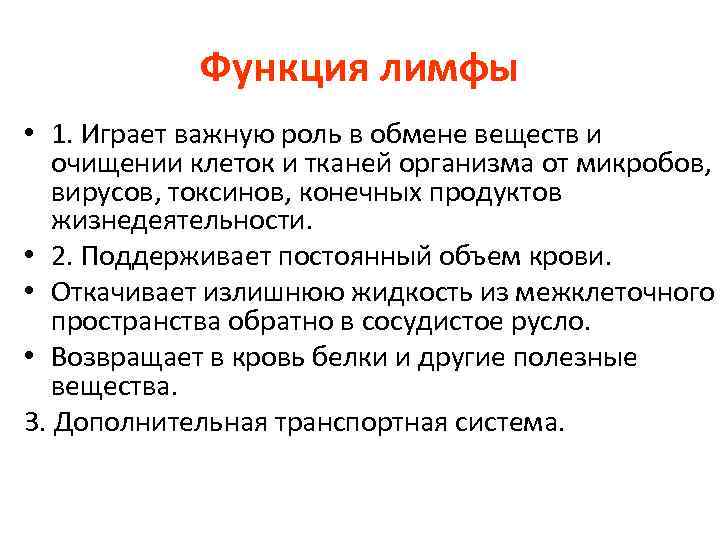 Функция лимфы

• 1. Играет важную роль в обмене веществ и очищении клеток и тканей организма от микробов, вирусов, токсинов, конечных продуктов жизнедеятельности.
• 2. Поддерживает постоянный объем крови.
• Откачивает излишнюю жидкость из межклеточного пространства обратно в сосудистое русло.
• Возвращает в кровь белки и другие полезные вещества.
3. Дополнительная транспортная система.